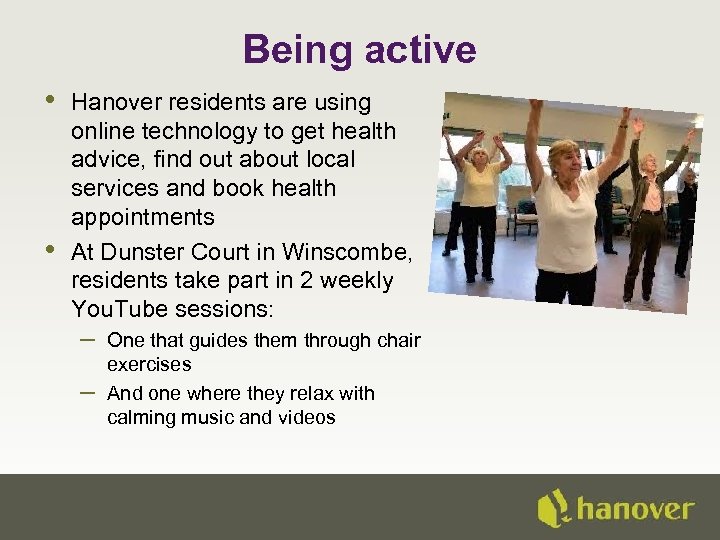 Being active

• Hanover residents are using online technology to get health advice, find out about local services and book health appointments
• At Dunster Court in Winscombe, residents take part in 2 weekly YouTube sessions:
– One that guides them through chair exercises
– And one where they relax with calming music and videos

hanover